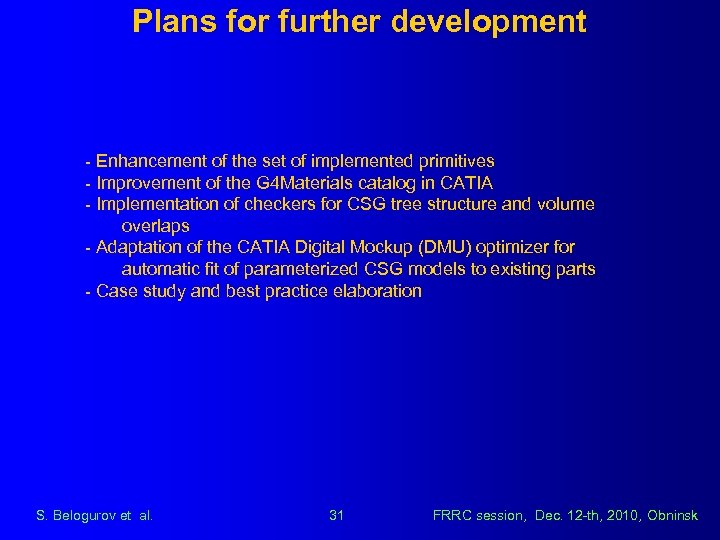 Plans for further development

- Enhancement of the set of implemented primitives
- Improvement of the G4Materials catalog in CATIA
- Implementation of checkers for CSG tree structure and volume overlaps
- Adaptation of the CATIA Digital Mockup (DMU) optimizer for automatic fit of parameterized CSG models to existing parts
- Case study and best practice elaboration

S. Belogurov et al.

31

FRRC session, Dec. 12-th, 2010, Obninsk